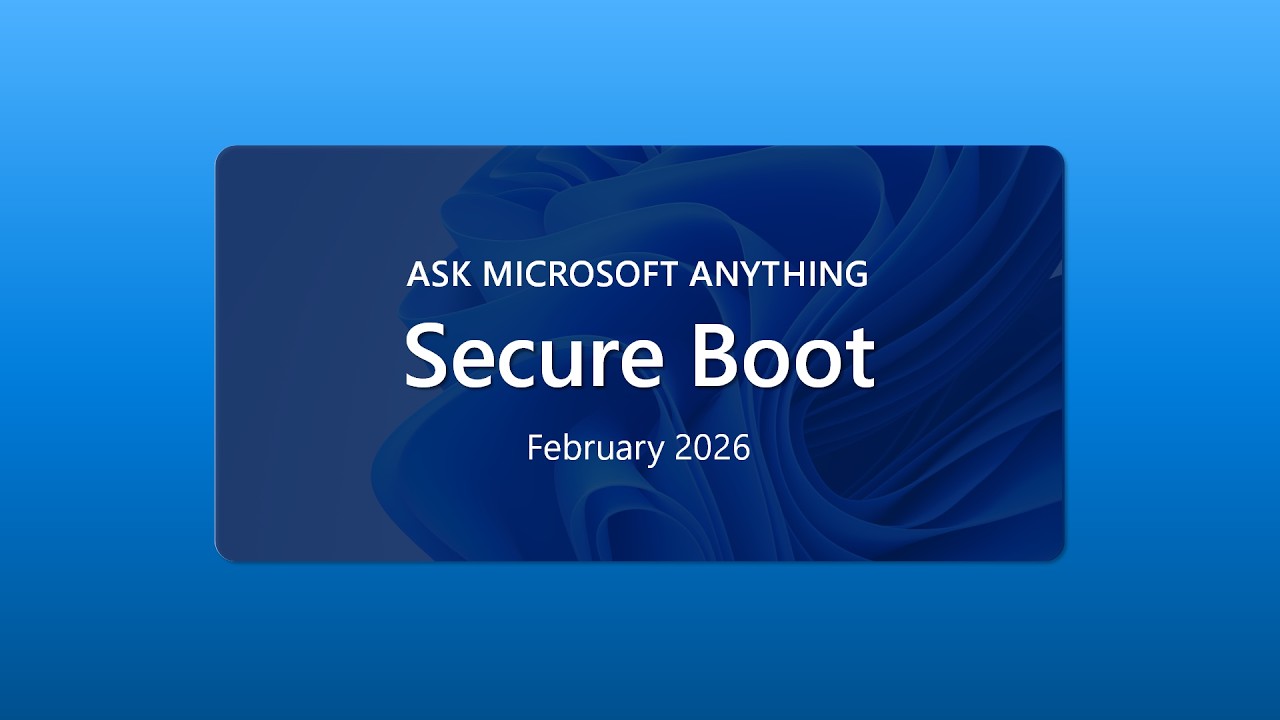 ASK MICROSOFT ANYTHING

Secure Boot

February 2026